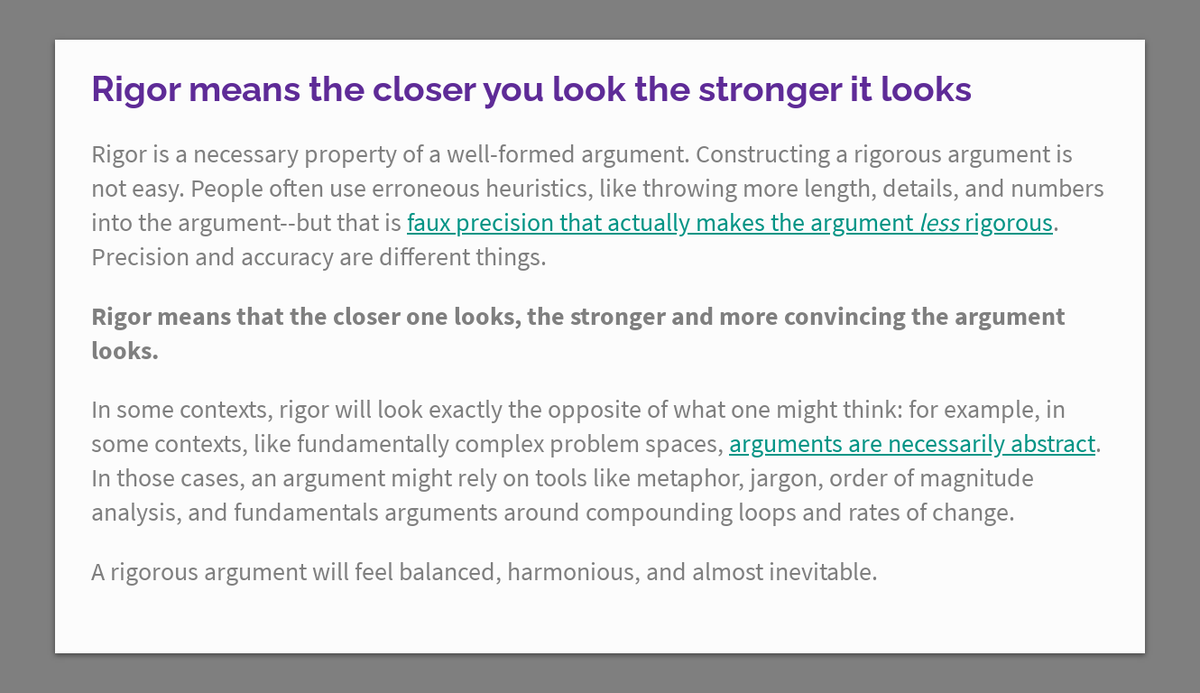 Rigor means the closer you look the stronger it looks

Rigor is a necessary property of a well-formed argument. Constructing a rigorous argument is not easy. People often use erroneous heuristics, like throwing more length, details, and numbers into the argument--but that is faux precision that actually makes the argument less rigorous. Precision and accuracy are different things.

Rigor means that the closer one looks, the stronger and more convincing the argument looks.

In some contexts, rigor will look exactly the opposite of what one might think: for example, in some contexts, like fundamentally complex problem spaces, arguments are necessarily abstract. In those cases, an argument might rely on tools like metaphor, jargon, order of magnitude analysis, and fundamentals arguments around compounding loops and rates of change.

A rigorous argument will feel balanced, harmonious, and almost inevitable.